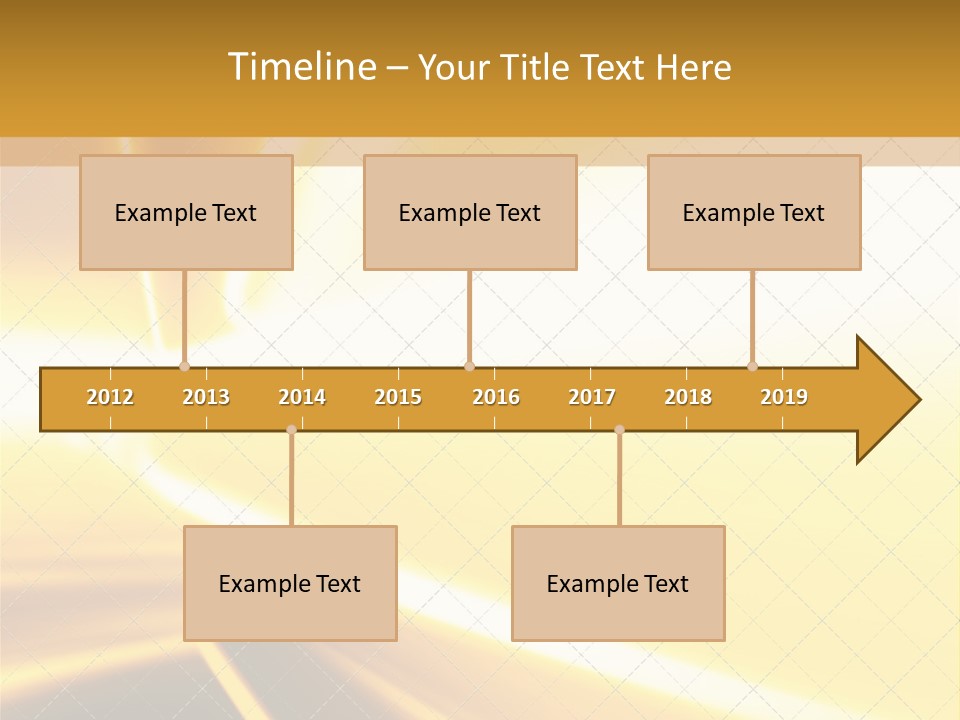 Timeline – Your Title Text Here

Example Text

Example Text

Example Text

2012 2013 2014 2015 2016 2017 2018 2019

Example Text

Example Text